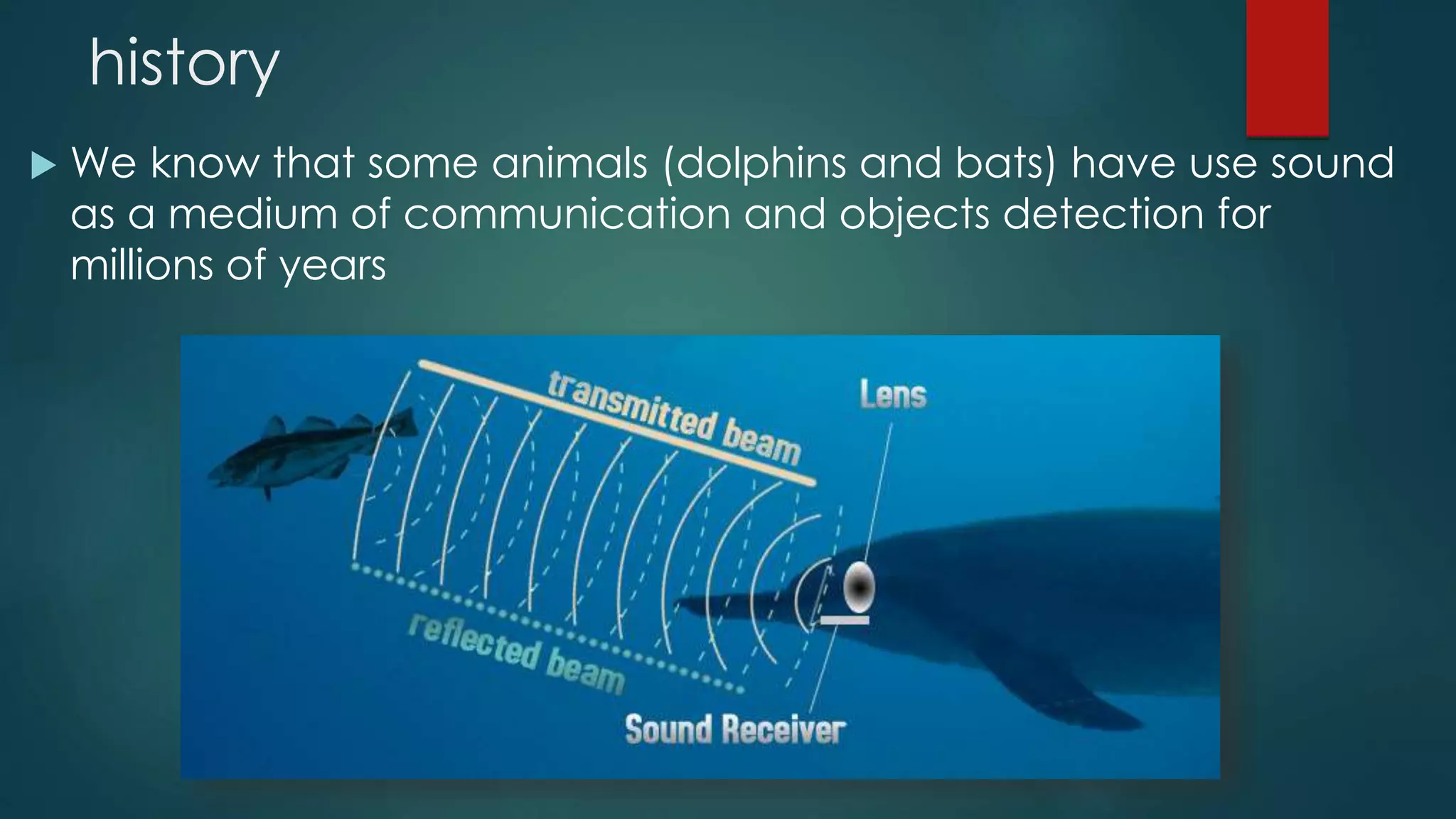 history

We know that some animals (dolphins and bats) have use sound as a medium of communication and objects detection for millions of years

transmitted beam

Lens

reflected beam

Sound Receiver